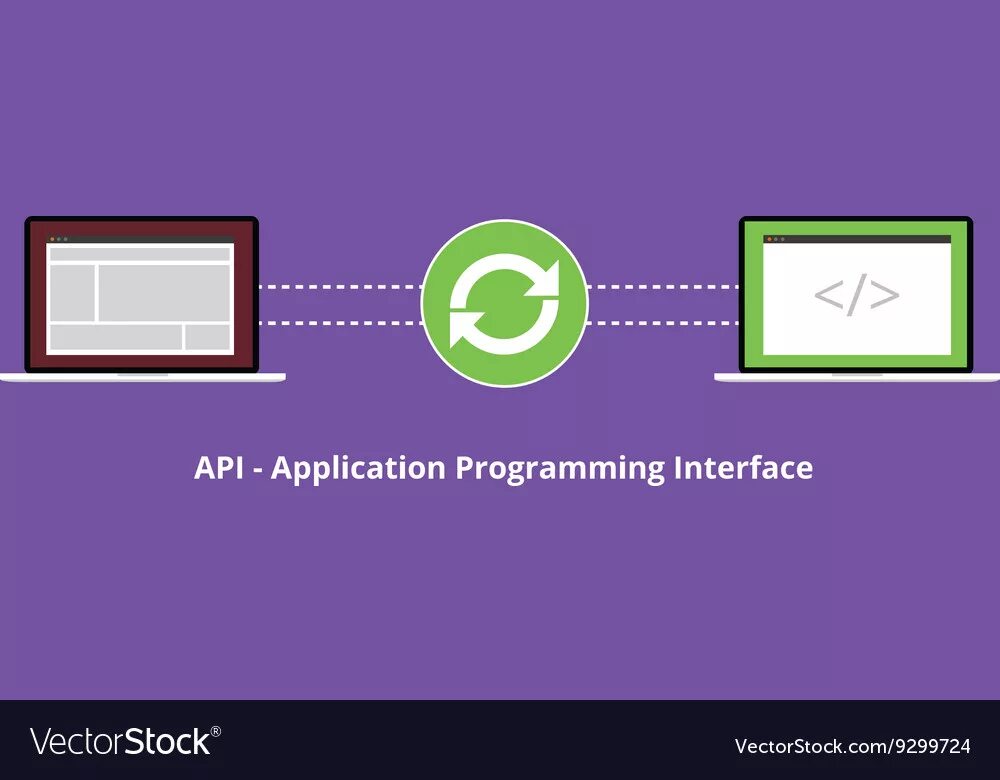 </>

API - Application Programming Interface

VectorStock®

VectorStock.com/9299724